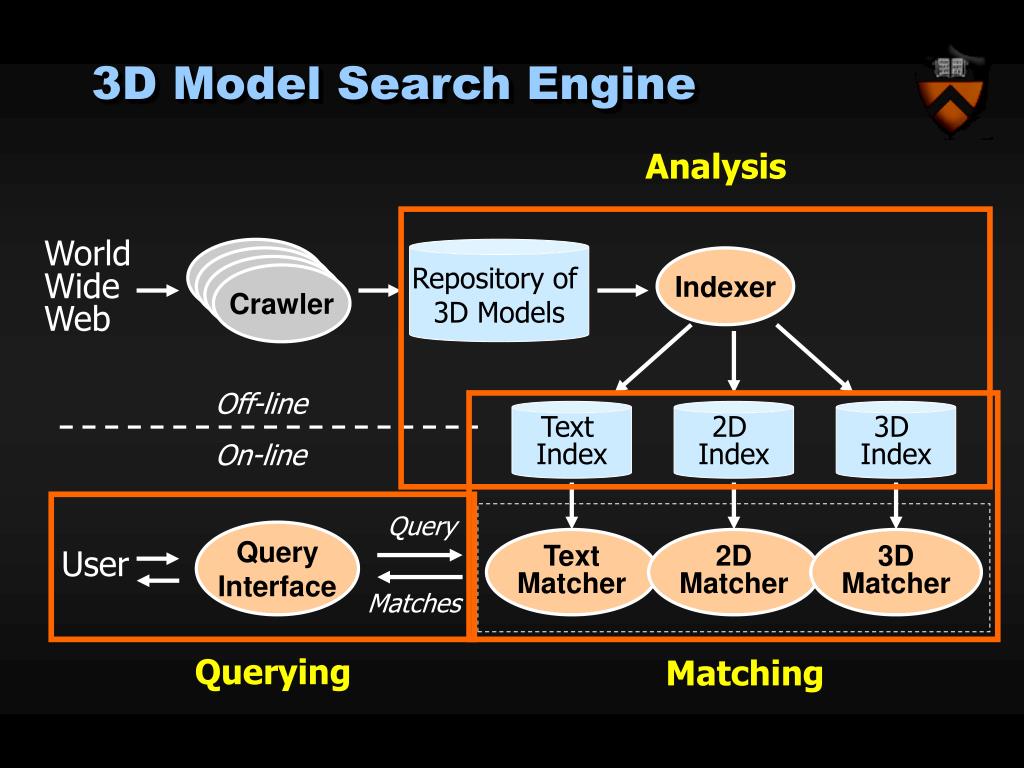 3D Model Search Engine

Analysis

World Wide Web

Crawler

Repository of 3D Models

Indexer

Off-line

On-line

Text Index

2D Index

3D Index

User

Query Interface

Query

Matches

Text Matcher

2D Matcher

3D Matcher

Querying

Matching